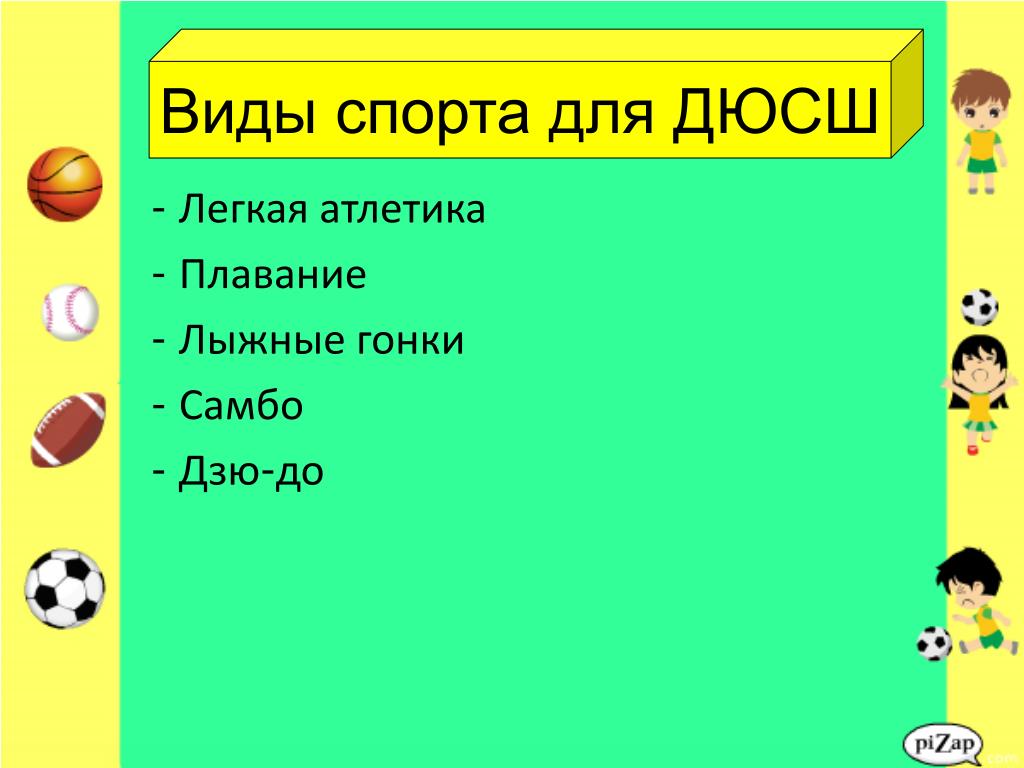 Виды спорта для ДЮСШ

- Легкая атлетика
- Плавание
- Лыжные гонки
- Самбо
- Дзю-до

piZap
.com